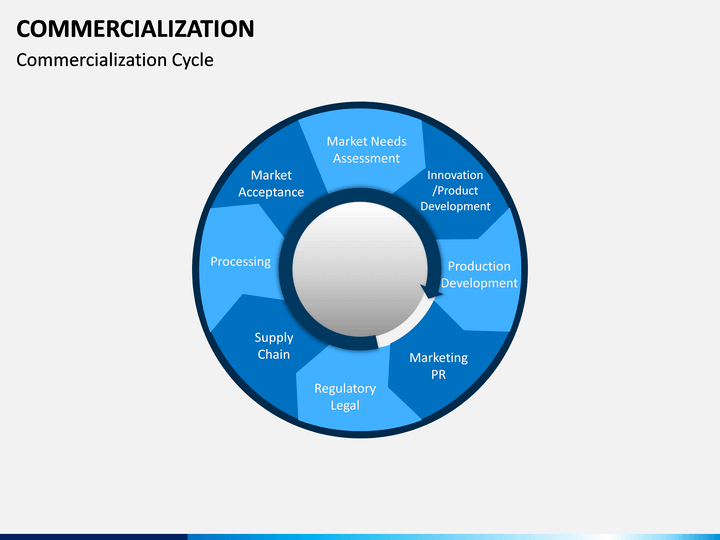 COMMERCIALIZATION

Commercialization Cycle

Market Needs Assessment

Innovation /Product Development

Production Development

Marketing PR

Regulatory Legal

Supply Chain

Processing

Market Acceptance